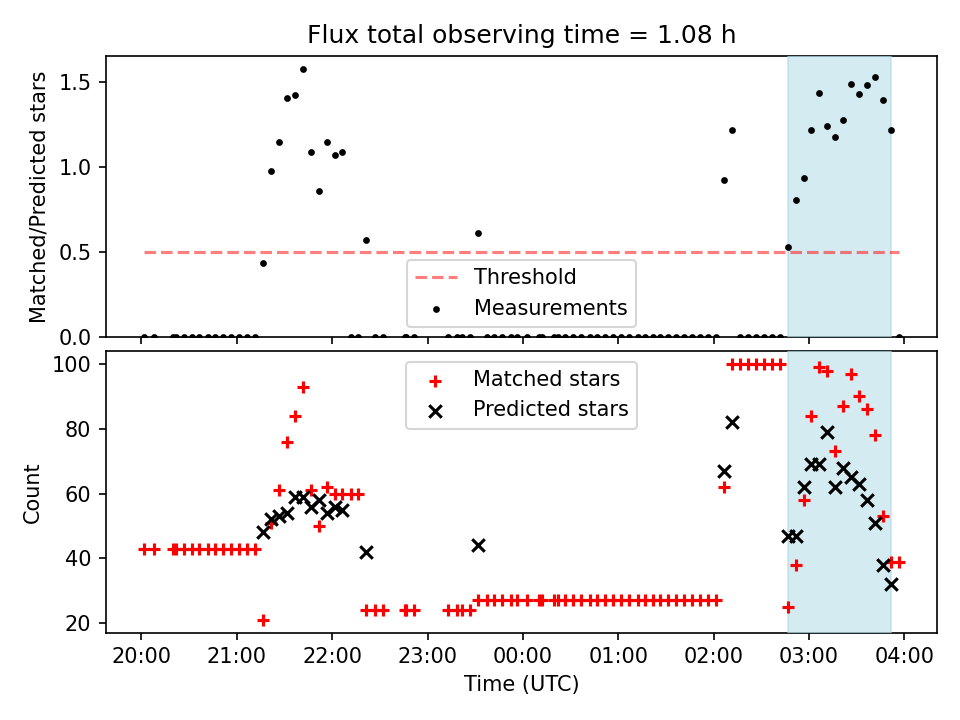 Flux total observing time = 1.08 h

Matched/Predicted stars

1.5
1.0
0.5
0.0

Threshold
Measurements

Count

100
80
60
40
20

Matched stars
Predicted stars

20:00 21:00 22:00 23:00 00:00 01:00 02:00 03:00 04:00

Time (UTC)